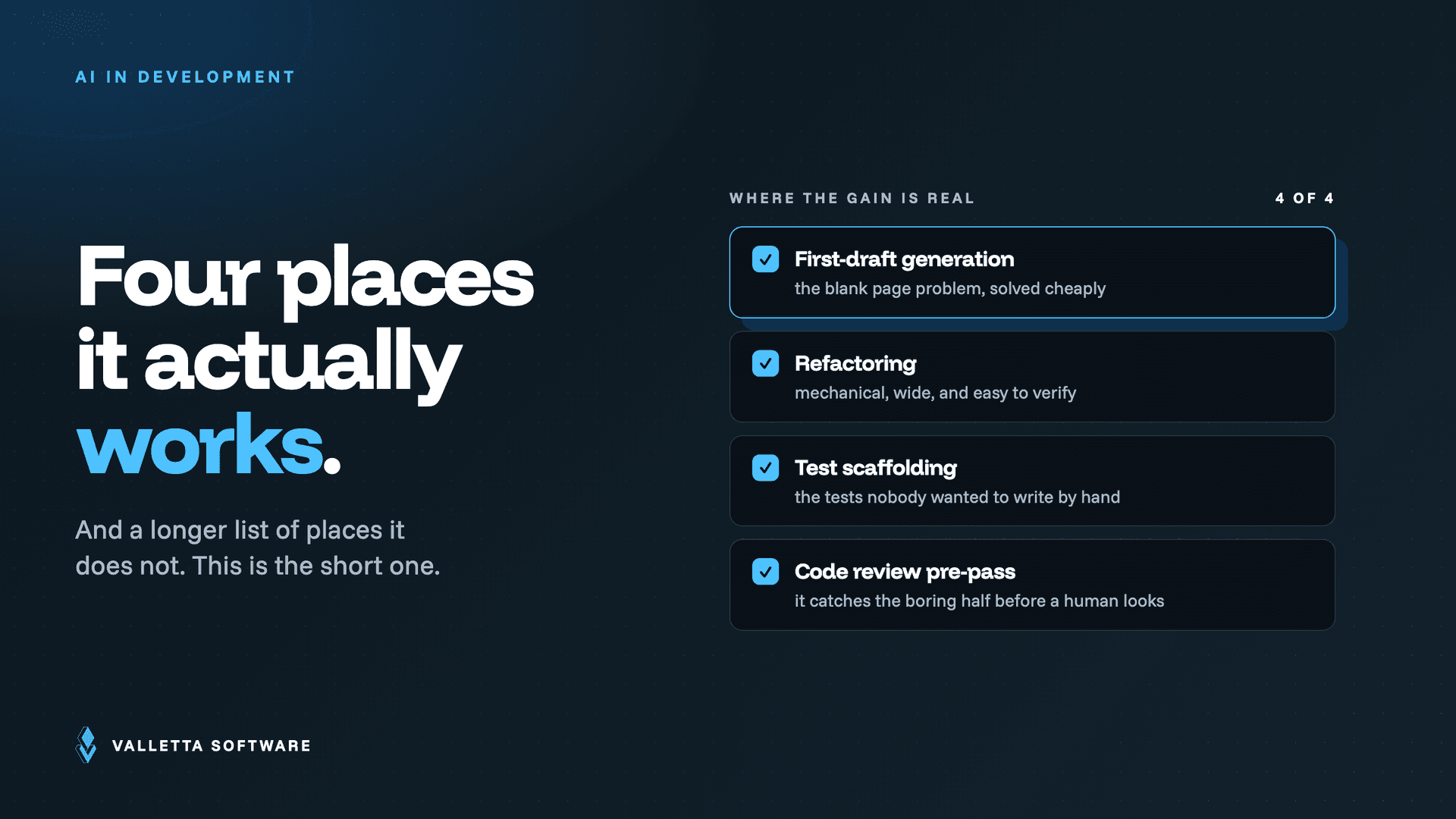 AI IN DEVELOPMENT

Four places it actually works.

And a longer list of places it does not. This is the short one.

WHERE THE GAIN IS REAL

4 OF 4

First-draft generation
the blank page problem, solved cheaply

Refactoring
mechanical, wide, and easy to verify

Test scaffolding
the tests nobody wanted to write by hand

Code review pre-pass
it catches the boring half before a human looks

VALLETTA SOFTWARE